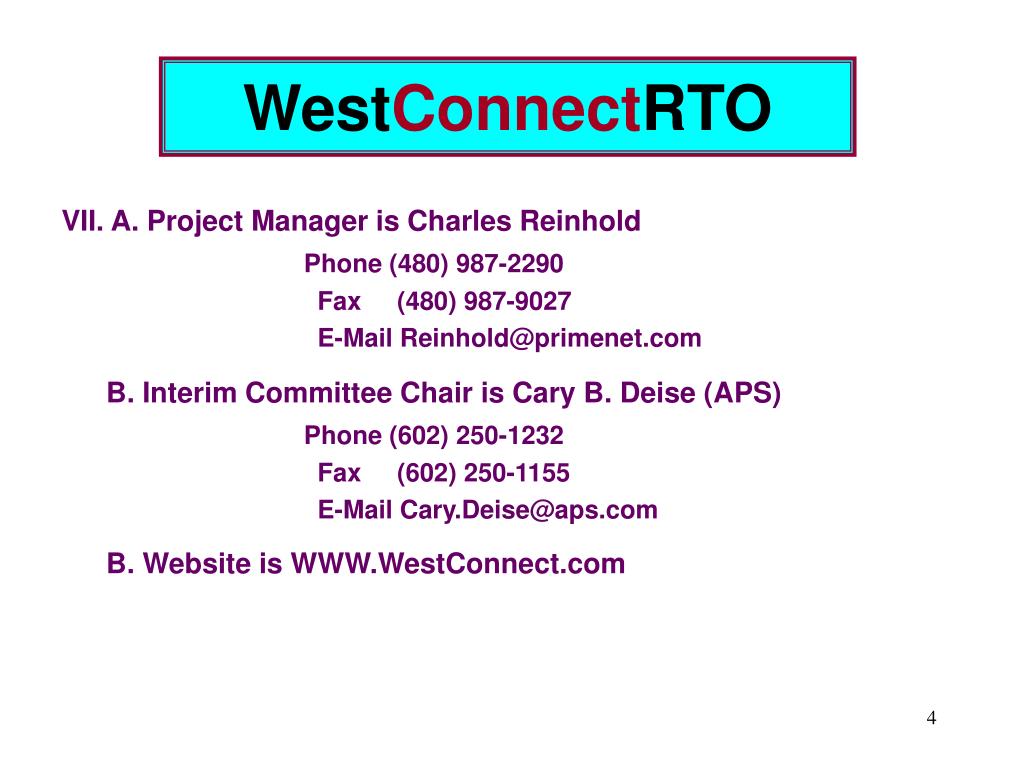 WestConnectRTO

VII. A. Project Manager is Charles Reinhold

Phone (480) 987-2290
Fax (480) 987-9027
E-Mail Reinhold@primenet.com

B. Interim Committee Chair is Cary B. Deise (APS)

Phone (602) 250-1232
Fax (602) 250-1155
E-Mail Cary.Deise@aps.com

B. Website is WWW.WestConnect.com

4